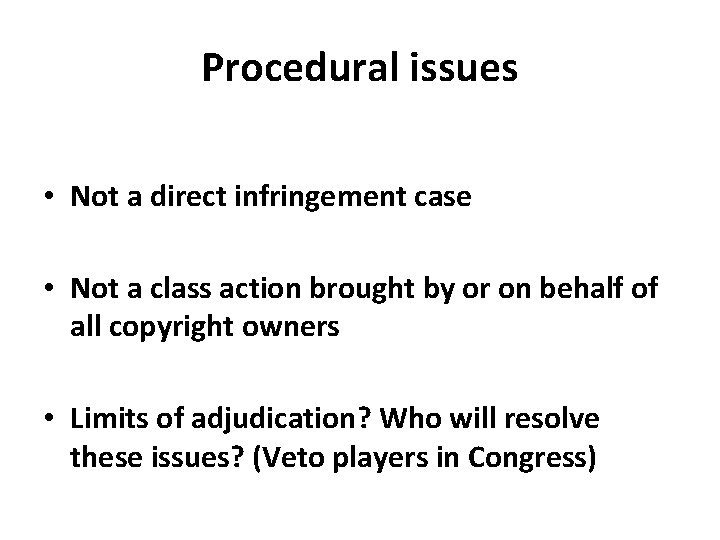 Procedural issues

• Not a direct infringement case

• Not a class action brought by or on behalf of all copyright owners

• Limits of adjudication? Who will resolve these issues? (Veto players in Congress)